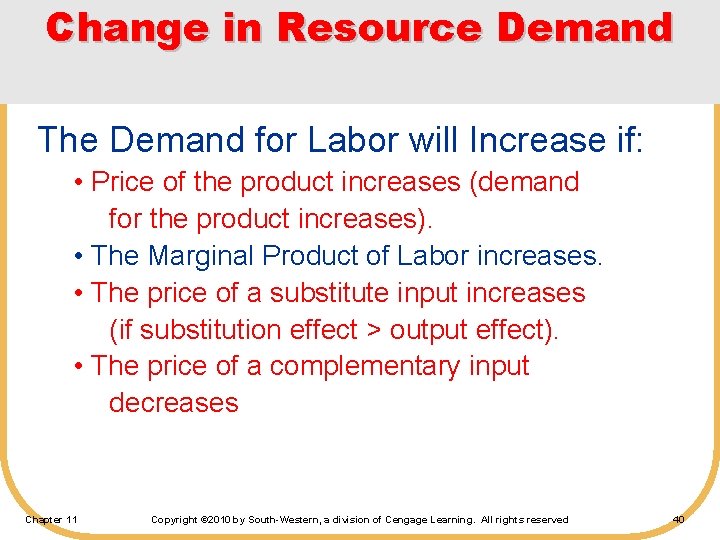 Change in Resource Demand

The Demand for Labor will Increase if:

• Price of the product increases (demand for the product increases).

• The Marginal Product of Labor increases.

• The price of a substitute input increases (if substitution effect > output effect).

• The price of a complementary input decreases

Chapter 11 Copyright ©2010 by South-Western, a division of Cengage Learning. All rights reserved 40